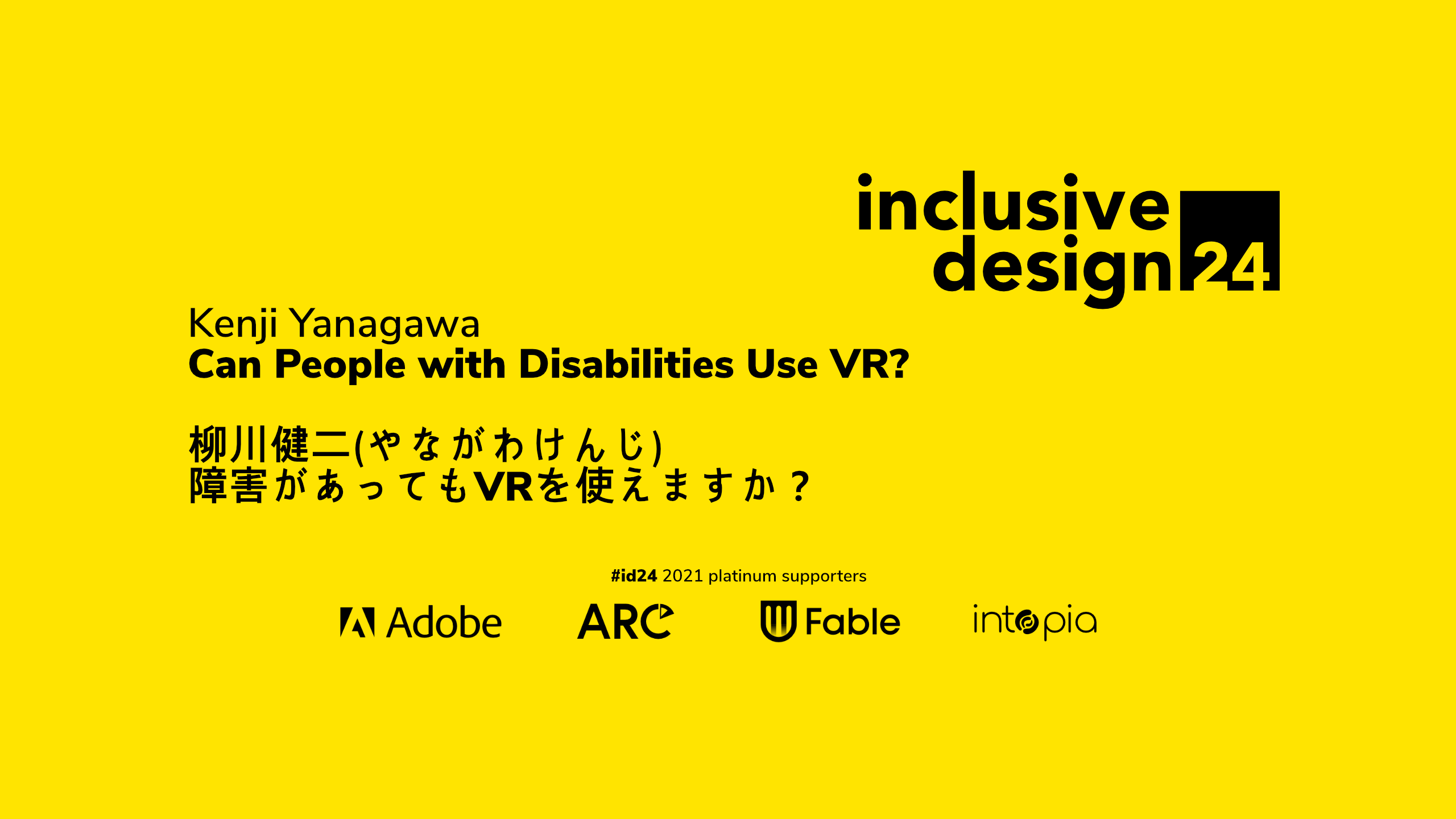 inclusive design 24

Kenji Yanagawa
Can People with Disabilities Use VR?

柳川健二(やながわけんじ)
障害があってもVRを使えますか？

#id24 2021 platinum supporters

Adobe ARC Fable intopia